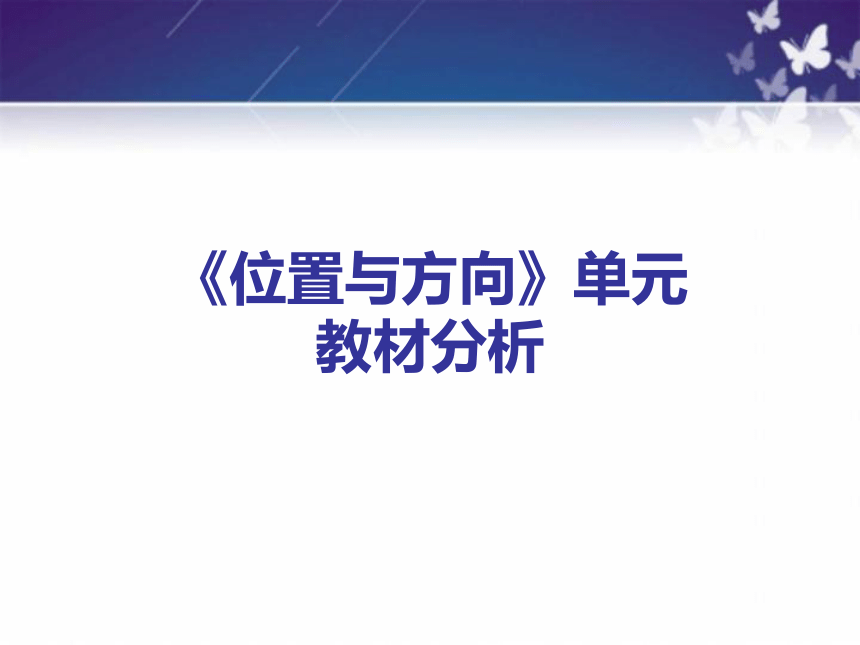 《位置与方向》单元教材分析